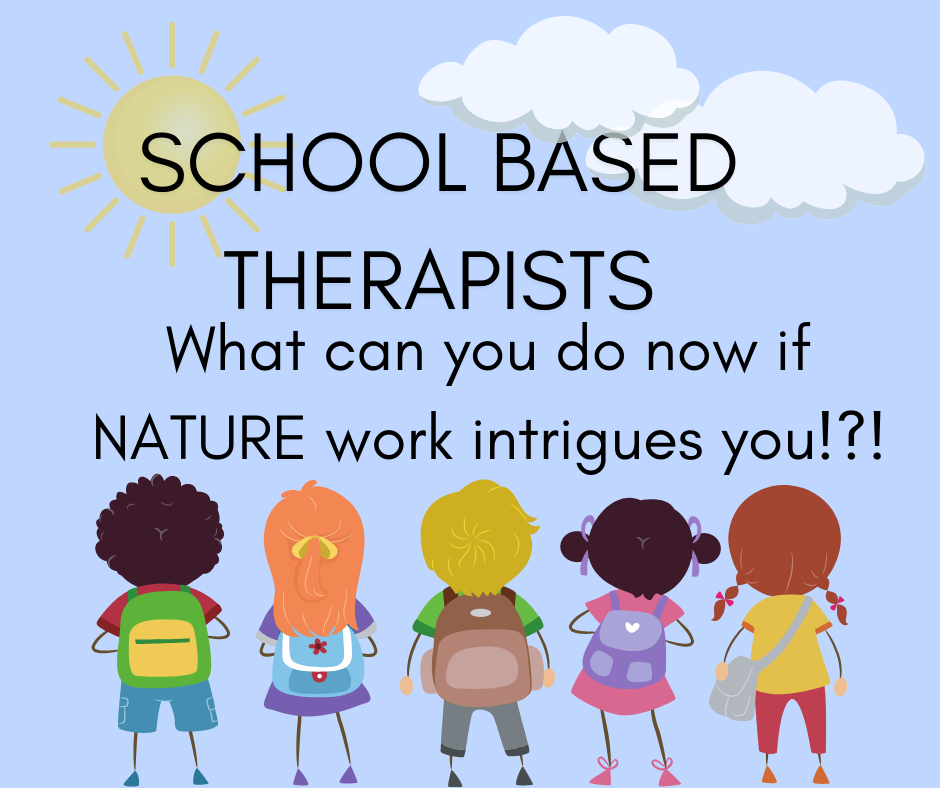 SCHOOL BASED THERAPISTS

What can you do now if NATURE work intrigues you!?!